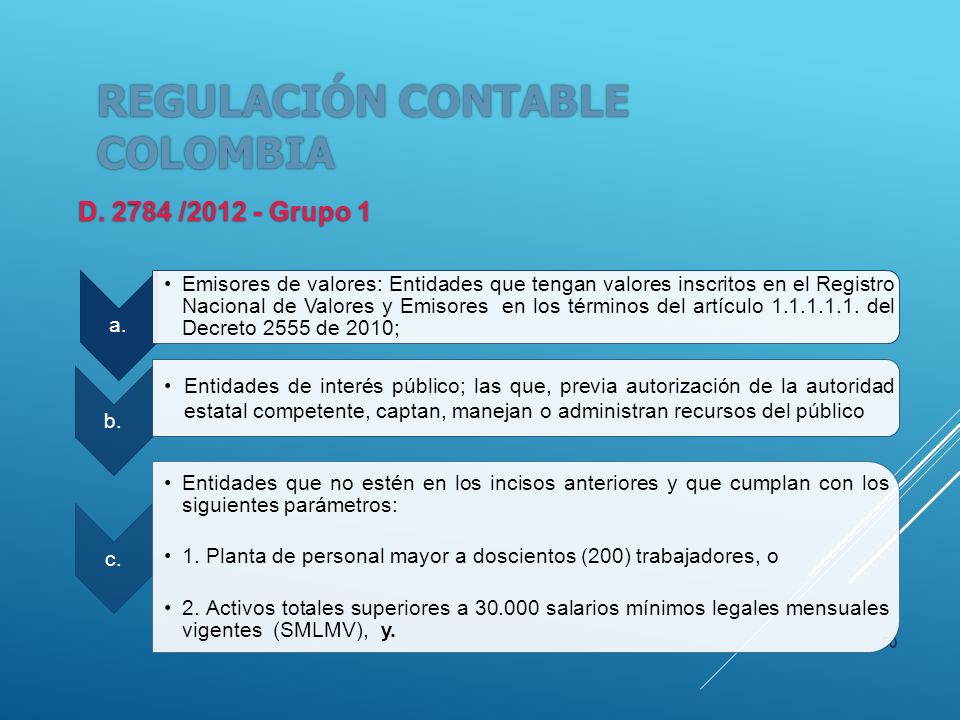 REGULACIÓN CONTABLE COLOMBIA

D. 2784 /2012 - Grupo 1

a.

• Emisores de valores: Entidades que tengan valores inscritos en el Registro Nacional de Valores y Emisores en los términos del artículo 1.1.1.1.1. del Decreto 2555 de 2010;

b.

• Entidades de interés público; las que, previa autorización de la autoridad estatal competente, captan, manejan o administran recursos del público

c.

• Entidades que no estén en los incisos anteriores y que cumplan con los siguientes parámetros:

• 1. Planta de personal mayor a doscientos (200) trabajadores, o

• 2. Activos totales superiores a 30.000 salarios mínimos legales mensuales vigentes (SMLMV), y.